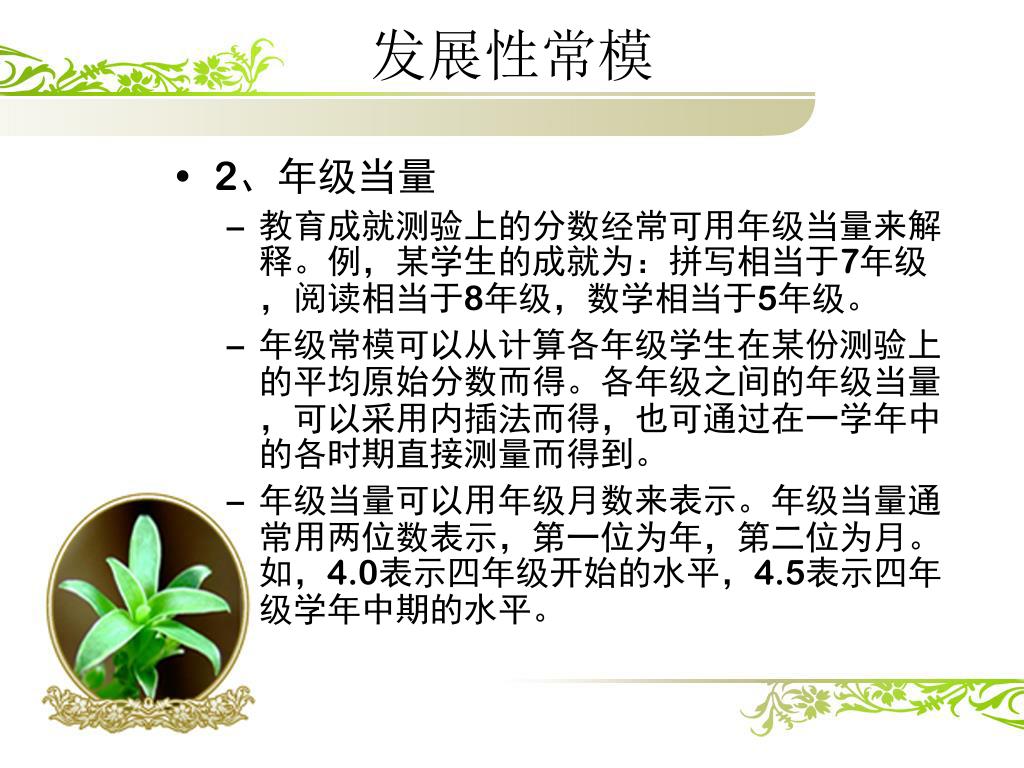 发展性常模

• 2、年级当量
 – 教育成就测验上的分数经常可用年级当量来解释。例，某学生的成就为：拼写相当于7年级，阅读相当于8年级，数学相当于5年级。
 – 年级常模可以从计算各年级学生在某份测验上的平均原始分数而得。各年级之间的年级当量，可以采用内插法而得，也可通过在一学年中的各时期直接测量而得到。
 – 年级当量可以用年级月数来表示。年级当量通常用两位数表示，第一位为年，第二位为月。如，4.0表示四年级开始的水平，4.5表示四年级学年中期的水平。